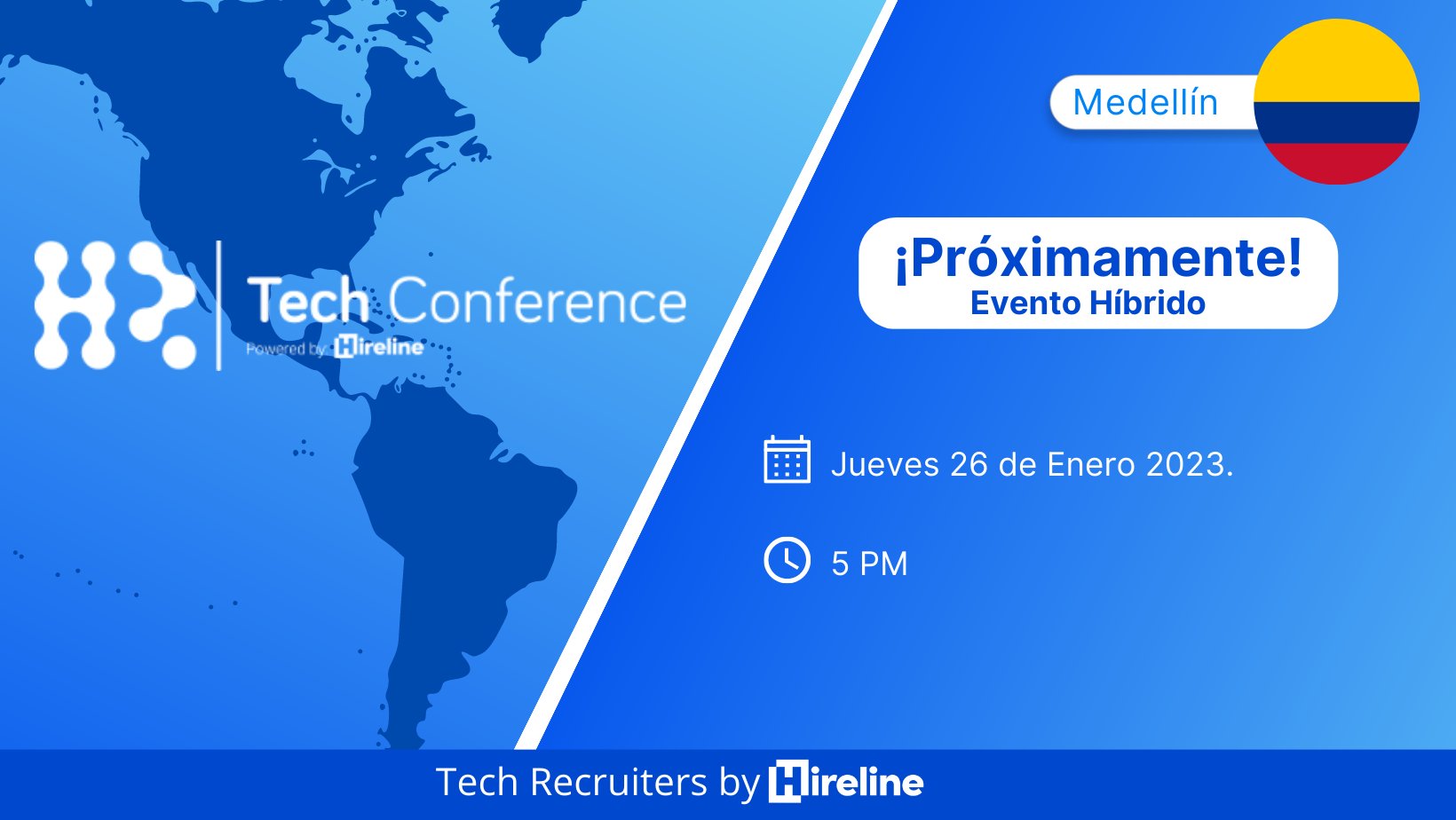 Tech Conference
Powered by Hireline

Medellín

¡Próximamente!
Evento Híbrido

Jueves 26 de Enero 2023.

5 PM

Tech Recruiters by Hireline